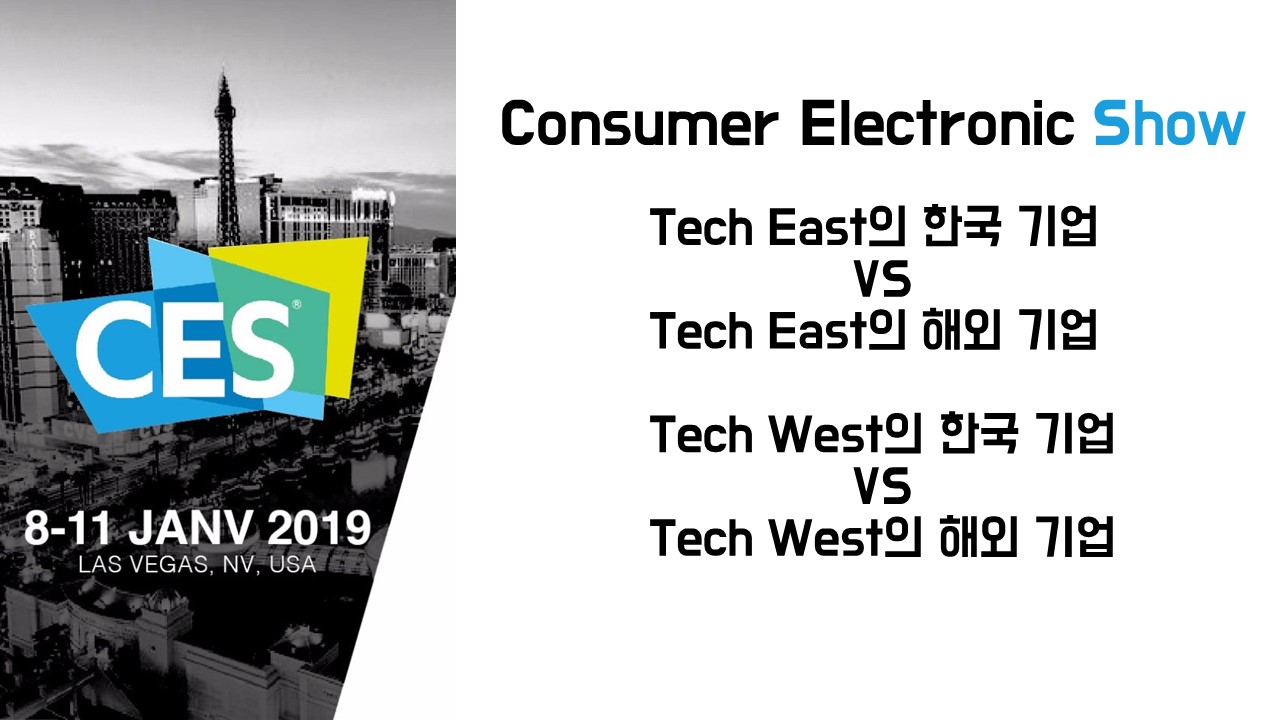 CES®

8-11 JANV 2019
LAS VEGAS, NV, USA

Consumer Electronic Show

Tech East의 한국 기업
VS
Tech East의 해외 기업

Tech West의 한국 기업
VS
Tech West의 해외 기업